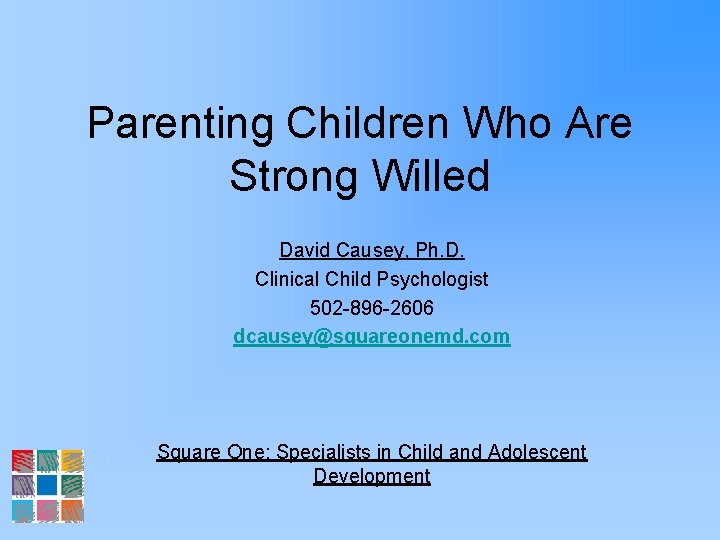 Parenting Children Who Are Strong Willed

David Causey, Ph.D.
Clinical Child Psychologist
502-896-2606
dcausey@squareonemd.com

Square One: Specialists in Child and Adolescent Development